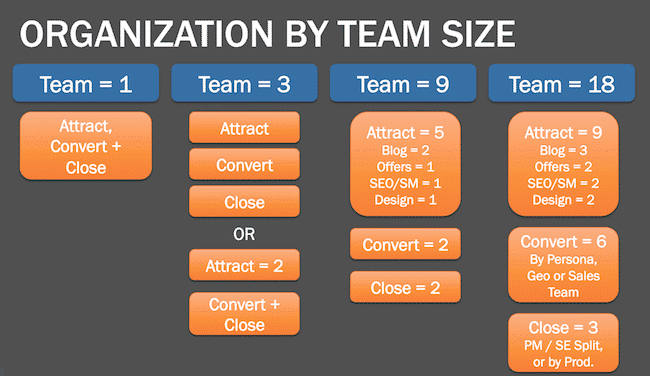 ORGANIZATION BY TEAM SIZE

Team = 1

Attract, Convert + Close

Team = 3

Attract

Convert

Close

OR

Attract = 2

Convert + Close

Team = 9

Attract = 5
Blog = 2
Offers = 1
SEO/SM = 1
Design = 1

Convert = 2

Close = 2

Team = 18

Attract = 9
Blog = 3
Offers = 2
SEO/SM = 2
Design = 2

Convert = 6
By Persona, Geo or Sales Team

Close = 3
PM / SE Split, or by Prod.